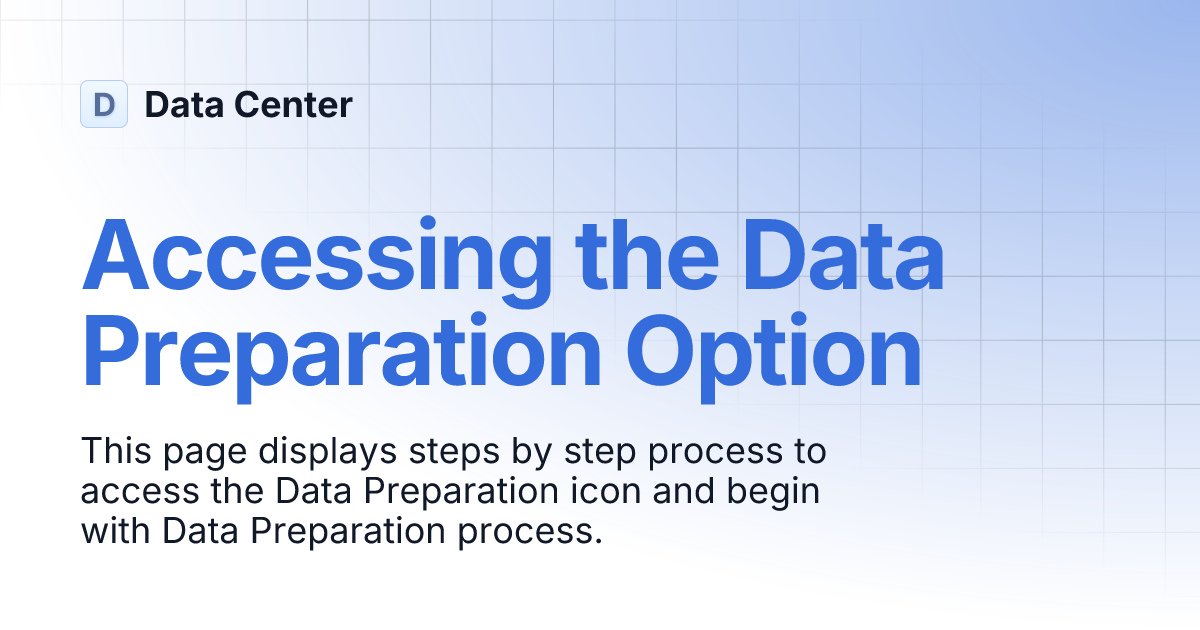 D Data Center

Accessing the Data Preparation Option

This page displays steps by step process to access the Data Preparation icon and begin with Data Preparation process.